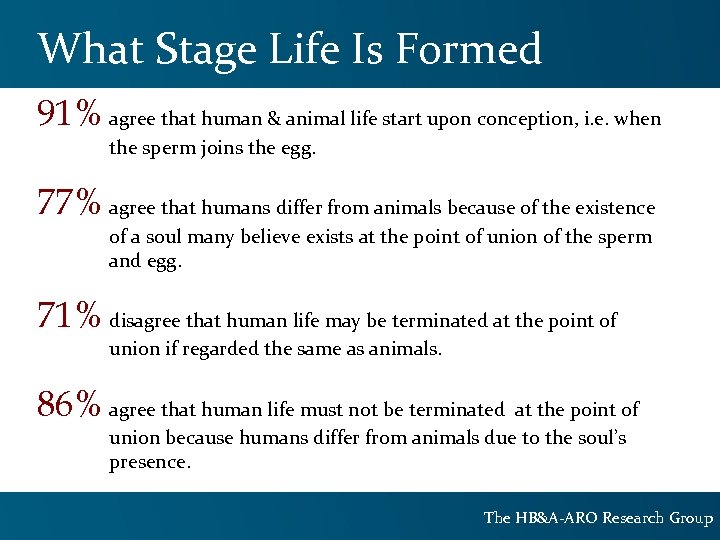 What Stage Life Is Formed

91% agree that human & animal life start upon conception, i.e. when the sperm joins the egg.

77% agree that humans differ from animals because of the existence of a soul many believe exists at the point of union of the sperm and egg.

71% disagree that human life may be terminated at the point of union if regarded the same as animals.

86% agree that human life must not be terminated at the point of union because humans differ from animals due to the soul's presence.

The HB&A-ARO Research Group